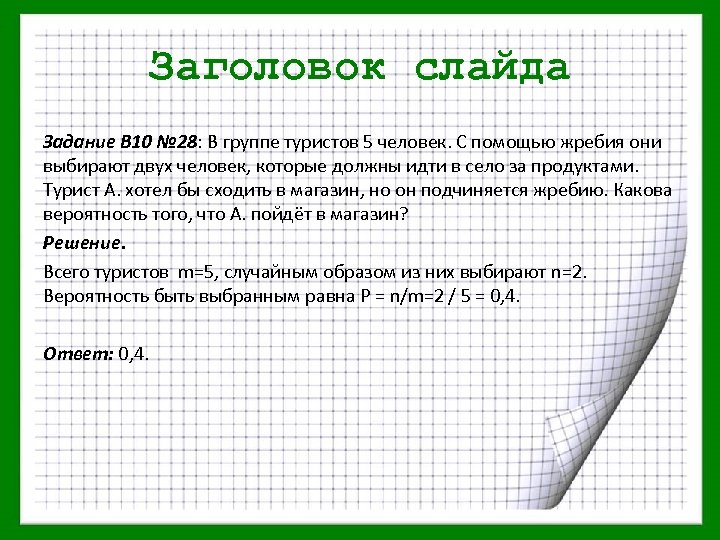 Заголовок слайда

Задание B10 №28: В группе туристов 5 человек. С помощью жребия они выбирают двух человек, которые должны идти в село за продуктами. Турист А. хотел бы сходить в магазин, но он подчиняется жребию. Какова вероятность того, что А. пойдёт в магазин?

Решение.

Всего туристов m=5, случайным образом из них выбирают n=2. Вероятность быть выбранным равна P = n/m=2 / 5 = 0,4.

Ответ: 0,4.